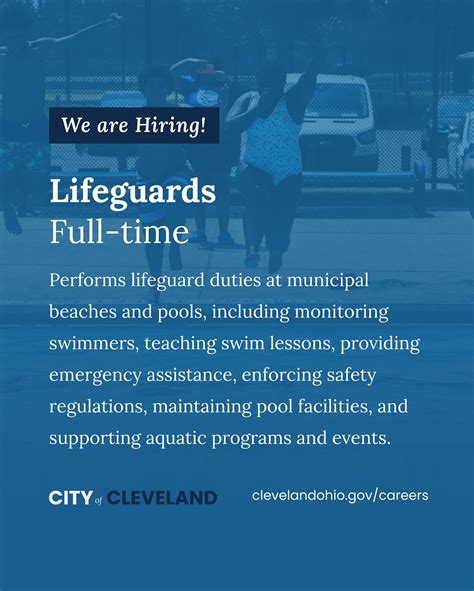 We are Hiring!

Lifeguards
Full-time

Performs lifeguard duties at municipal beaches and pools, including monitoring swimmers, teaching swim lessons, providing emergency assistance, enforcing safety regulations, maintaining pool facilities, and supporting aquatic programs and events.

CITY of CLEVELAND

clevelandohio.gov/careers